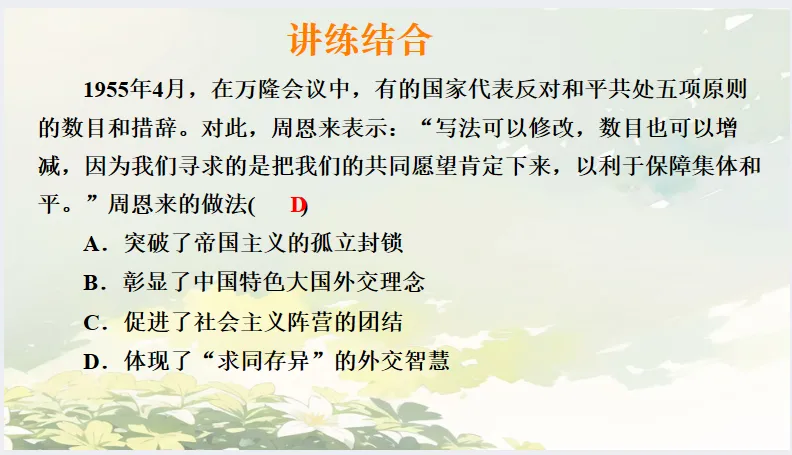 讲练结合

1955年4月，在万隆会议中，有的国家代表反对和平共处五项原则的数目和措辞。对此，周恩来表示：“写法可以修改，数目也可以增减，因为我们寻求的是把我们的共同愿望肯定下来，以利于保障集体和平。”周恩来的做法(　D)

A．突破了帝国主义的孤立封锁

B．彰显了中国特色大国外交理念

C．促进了社会主义阵营的团结

D．体现了“求同存异”的外交智慧